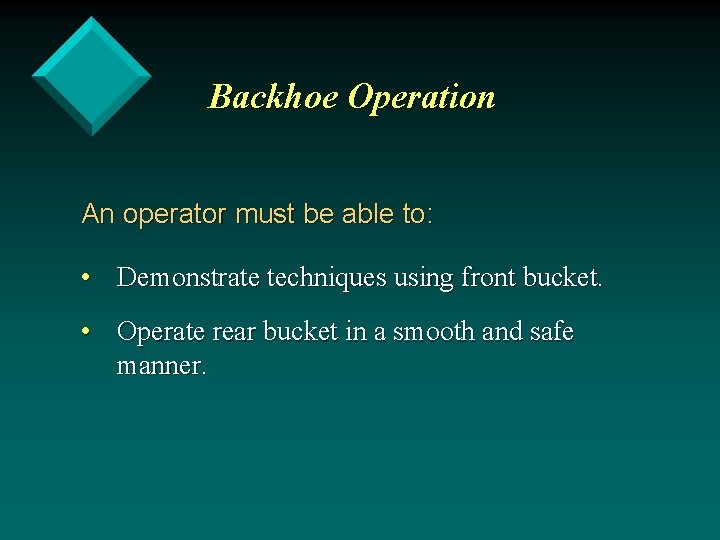 Backhoe Operation

An operator must be able to:

• Demonstrate techniques using front bucket.

• Operate rear bucket in a smooth and safe manner.